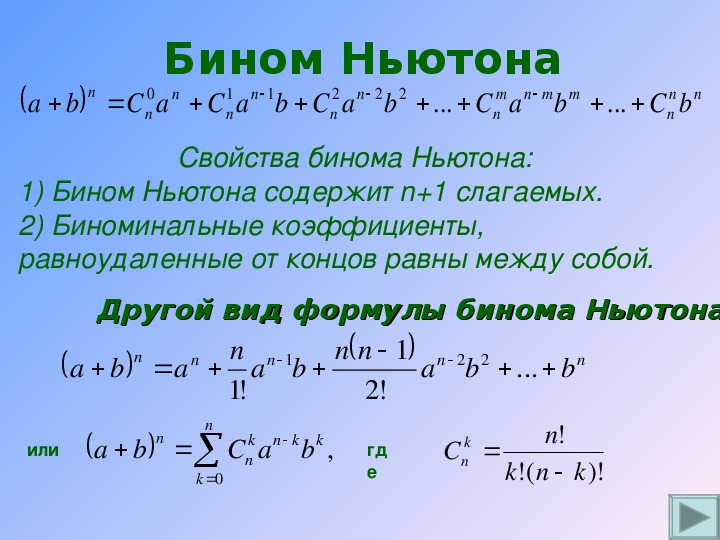 Бином Ньютона

$(a+b)^n = C_n^0 a^n + C_n^1 a^{n-1} b + C_n^2 a^{n-2} b^2 + \ldots + C_n^m a^{n-m} b^m + \ldots + C_n^n b^n$

Свойства бинома Ньютона:
1) Бином Ньютона содержит n+1 слагаемых.
2) Биноминальные коэффициенты, равноудаленные от концов равны между собой.

Другой вид формулы бинома Ньютона

$(a+b)^n = a^n + \frac{n}{1!} a^{n-1} b + \frac{n(n-1)}{2!} a^{n-2} b^2 + \ldots + b^n$

или $(a+b)^n = \sum_{k=0}^{n} C_n^k a^{n-k} b^k,$ где $C_n^k = \frac{n!}{k!(n-k)!}$